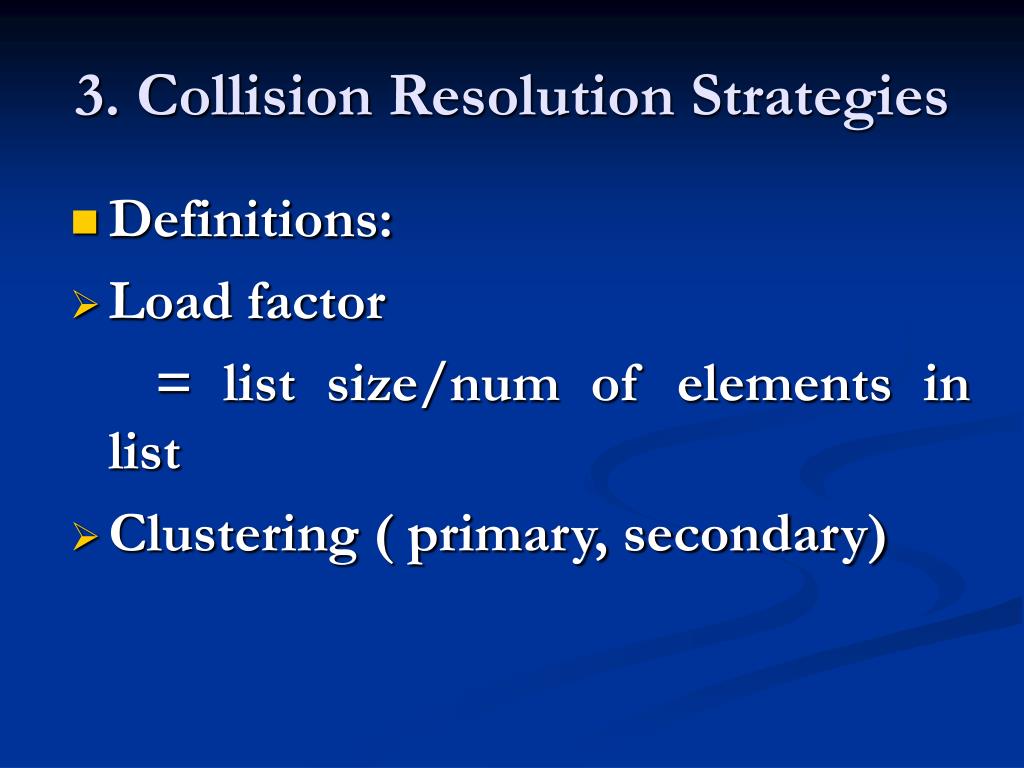 3. Collision Resolution Strategies

Definitions:

Load factor

= list size/num of elements in list

Clustering ( primary, secondary)